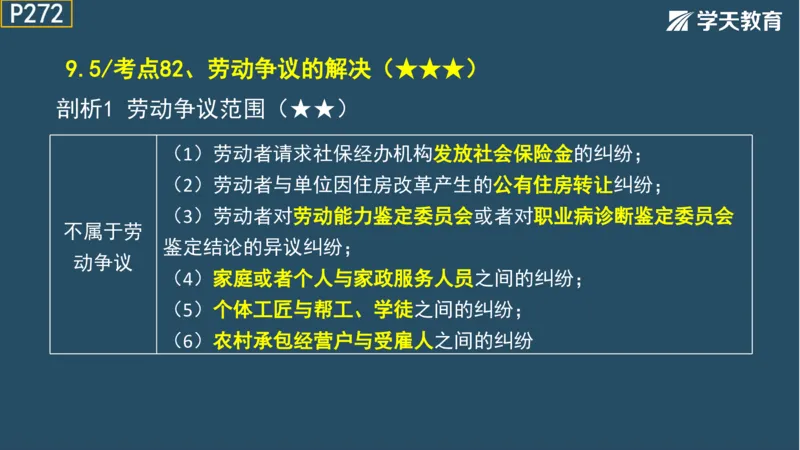 P272

学天教育

9.5/考点82、劳动争议的解决（★★★）

剖析1 劳动争议范围（★★）

| 不属于劳动争议 | （1）劳动者请求社保经办机构发放社会保险金的纠纷；<br>（2）劳动者与单位因住房改革产生的公有住房转让纠纷；<br>（3）劳动者对劳动能力鉴定委员会或者对职业病诊断鉴定委员会鉴定结论的异议纠纷；<br>（4）家庭或者个人与家政服务人员之间的纠纷；<br>（5）个体工匠与帮工、学徒之间的纠纷；<br>（6）农村承包经营户与受雇人之间的纠纷 |
|---|---|